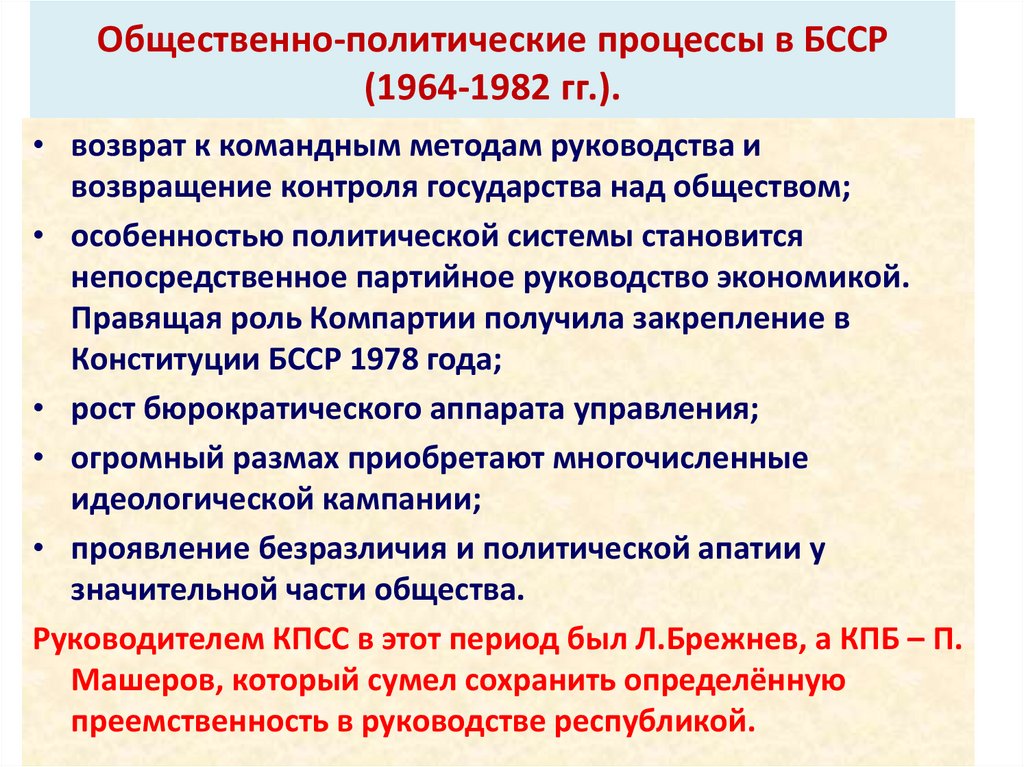 Общественно-политические процессы в БССР (1964-1982 гг.).

• возврат к командным методам руководства и возвращение контроля государства над обществом;
• особенностью политической системы становится непосредственное партийное руководство экономикой. Правящая роль Компартии получила закрепление в Конституции БССР 1978 года;
• рост бюрократического аппарата управления;
• огромный размах приобретают многочисленные идеологической кампании;
• проявление безразличия и политической апатии у значительной части общества.

Руководителем КПСС в этот период был Л.Брежнев, а КПБ – П. Машеров, который сумел сохранить определённую преемственность в руководстве республикой.